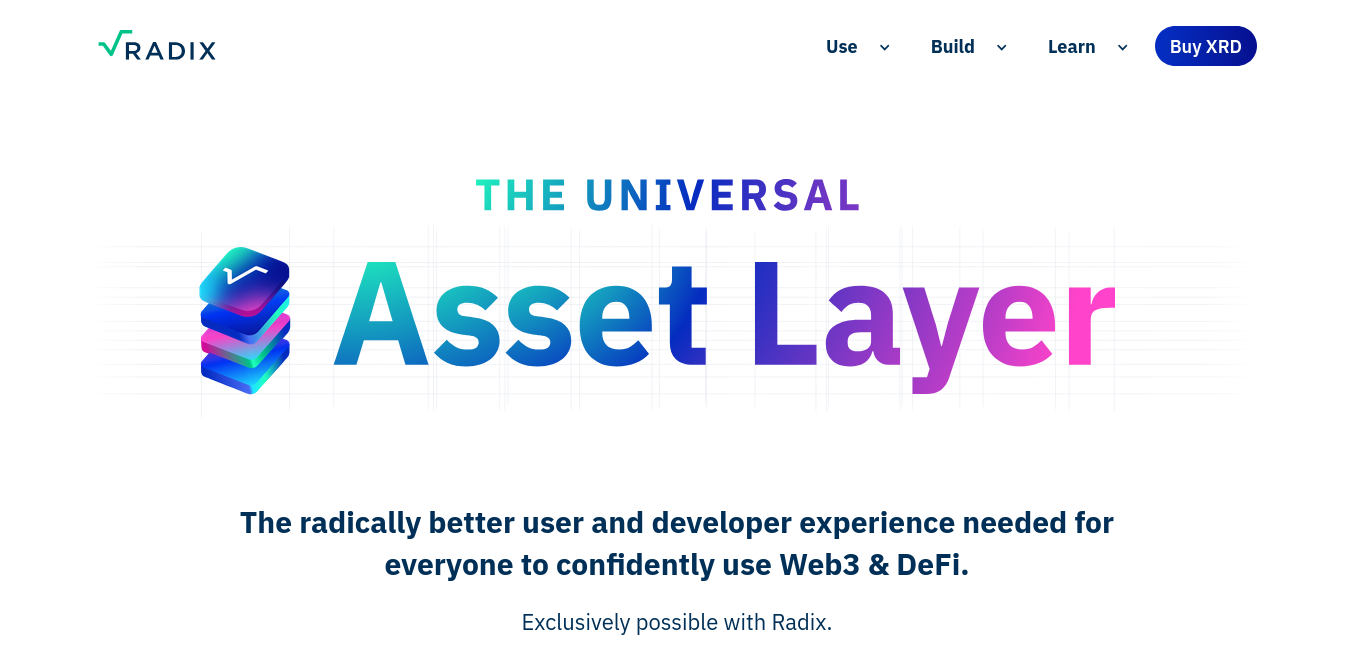 RADIX

Use

Build

Learn

Buy XRD

THE UNIVERSAL

Asset Layer

The radically better user and developer experience needed for everyone to confidently use Web3 & DeFi.

Exclusively possible with Radix.